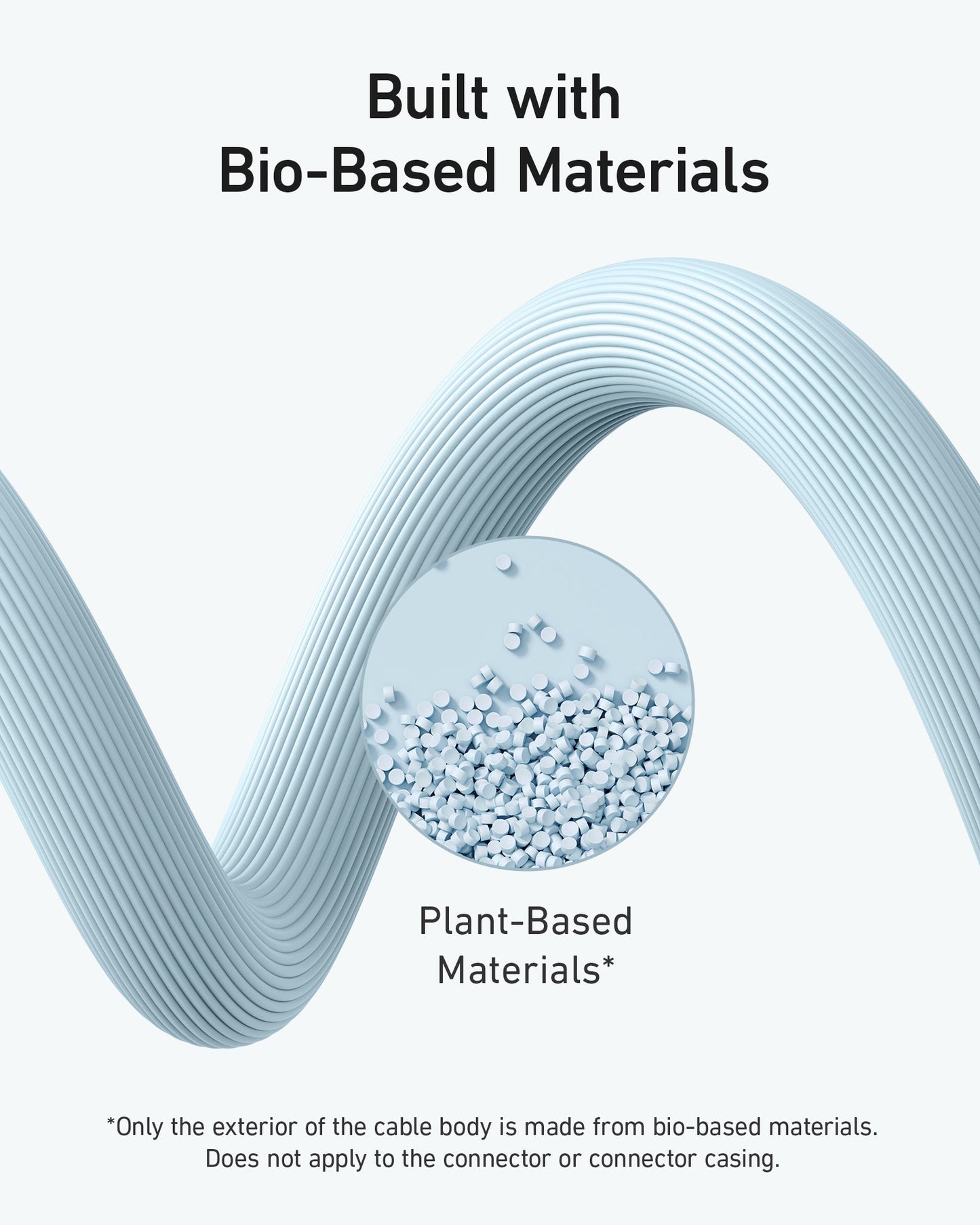 Built with
Bio-Based Materials

Plant-Based
Materials*

*Only the exterior of the cable body is made from bio-based materials.
Does not apply to the connector or connector casing.